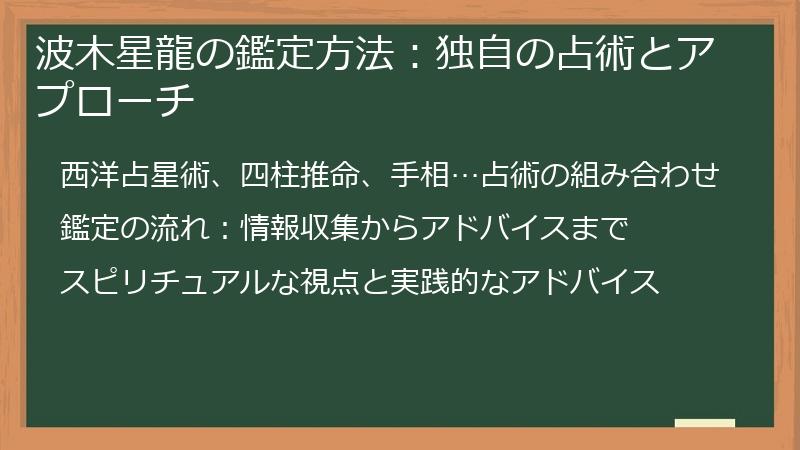 波木星龍の鑑定方法：独自の占術とアプローチ

西洋占星術、四柱推命、手相…占術の組み合わせ

鑑定の流れ：情報収集からアドバイスまで

スピリチュアルな視点と実践的なアドバイス